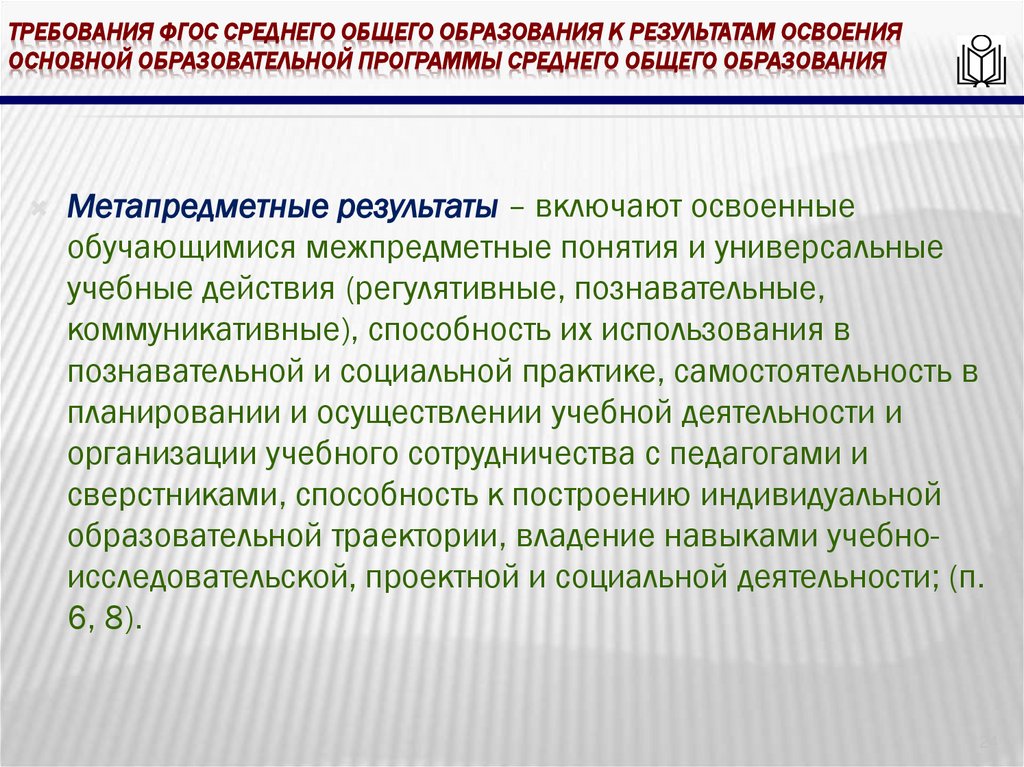 ТРЕБОВАНИЯ ФГОС СРЕДНЕГО ОБЩЕГО ОБРАЗОВАНИЯ К РЕЗУЛЬТАТАМ ОСВОЕНИЯ ОСНОВНОЙ ОБРАЗОВАТЕЛЬНОЙ ПРОГРАММЫ СРЕДНЕГО ОБЩЕГО ОБРАЗОВАНИЯ

Метапредметные результаты – включают освоенные обучающимися межпредметные понятия и универсальные учебные действия (регулятивные, познавательные, коммуникативные), способность их использования в познавательной и социальной практике, самостоятельность в планировании и осуществлении учебной деятельности и организации учебного сотрудничества с педагогами и сверстниками, способность к построению индивидуальной образовательной траектории, владение навыками учебно-исследовательской, проектной и социальной деятельности; (п. 6, 8).

24